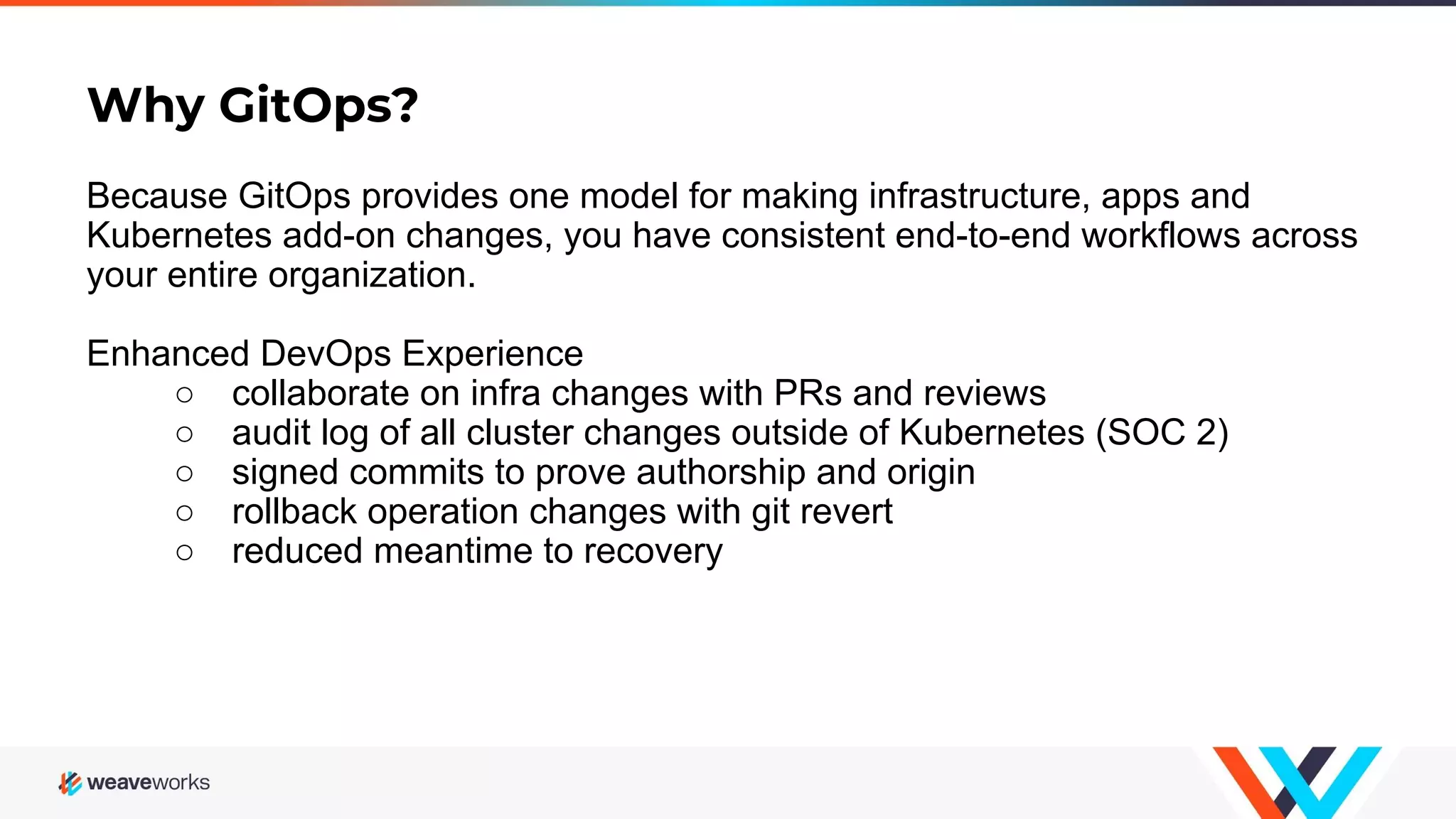 Why GitOps?

Because GitOps provides one model for making infrastructure, apps and Kubernetes add-on changes, you have consistent end-to-end workflows across your entire organization.

Enhanced DevOps Experience
○ collaborate on infra changes with PRs and reviews
○ audit log of all cluster changes outside of Kubernetes (SOC 2)
○ signed commits to prove authorship and origin
○ rollback operation changes with git revert
○ reduced meantime to recovery

weaveworks